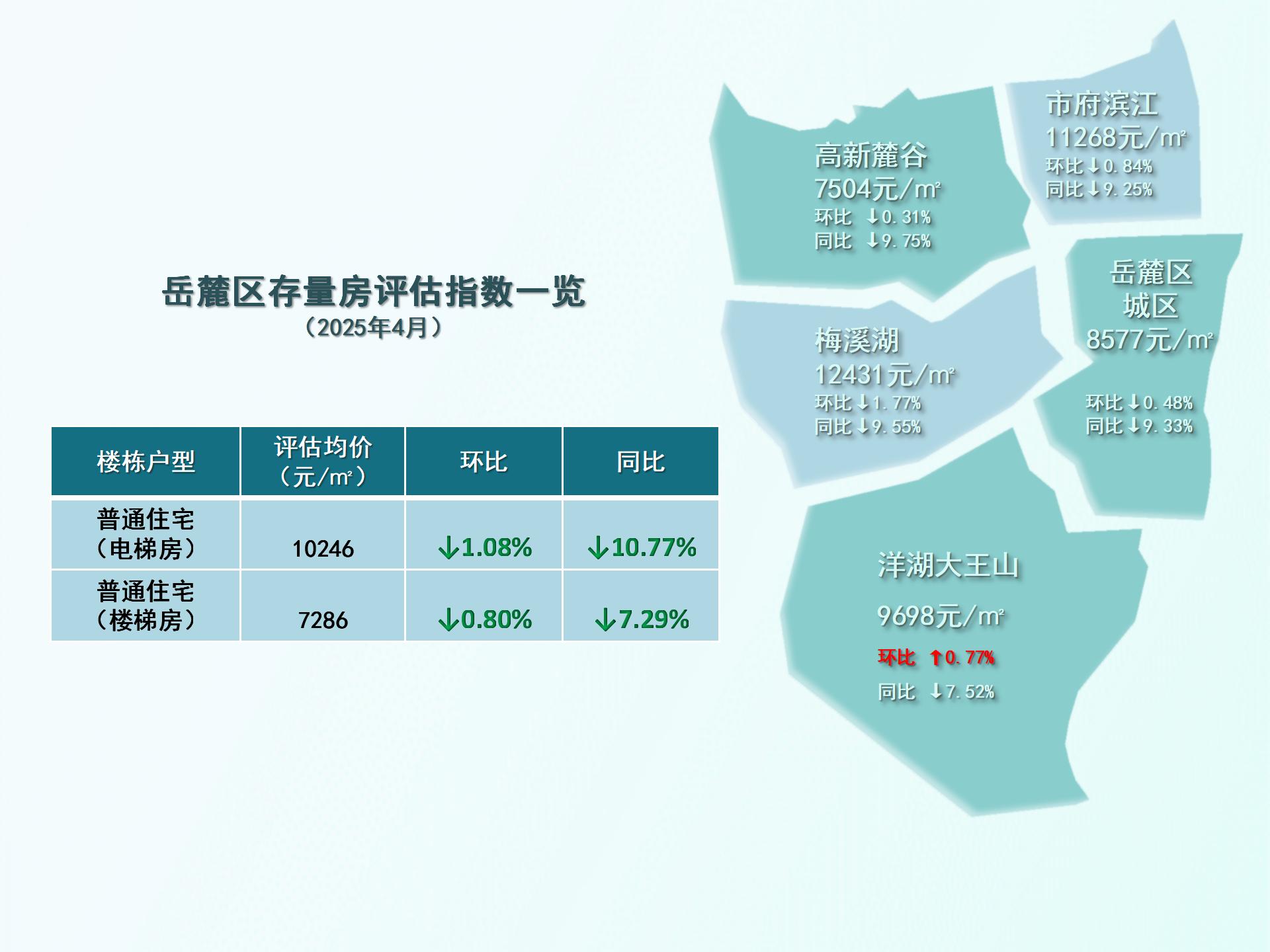 岳麓区存量房评估指数一览
（2025年4月）

| 楼栋户型 | 评估均价（元/㎡） | 环比 | 同比 |
|---|---|---|---|
| 普通住宅（电梯房） | 10246 | ↓1.08% | ↓10.77% |
| 普通住宅（楼梯房） | 7286 | ↓0.80% | ↓7.29% |

高新麓谷
7504元/㎡
环比 ↓0.31%
同比 ↓9.75%

市府滨江
11268元/㎡
环比↓0.84%
同比↓9.25%

梅溪湖
12431元/㎡
环比↓1.77%
同比↓9.55%

岳麓区
城区
8577元/㎡
环比↓0.48%
同比↓9.33%

洋湖大王山
9698元/㎡
环比 ↑0.77%
同比 ↓7.52%